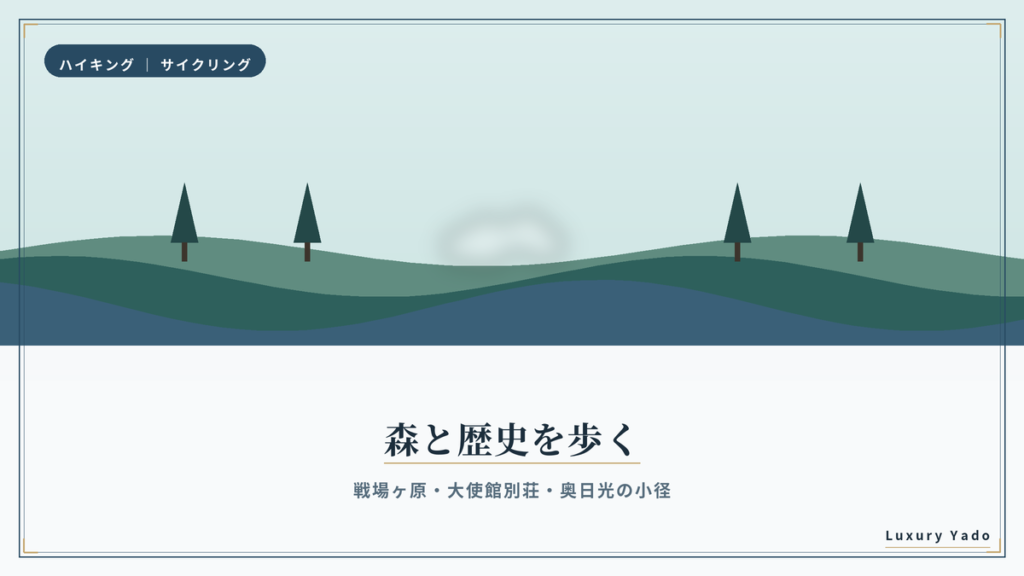 ハイキング ｜ サイクリング

森と歴史を歩く

戦場ヶ原・大使館別荘・奥日光の小径

Luxury Yado